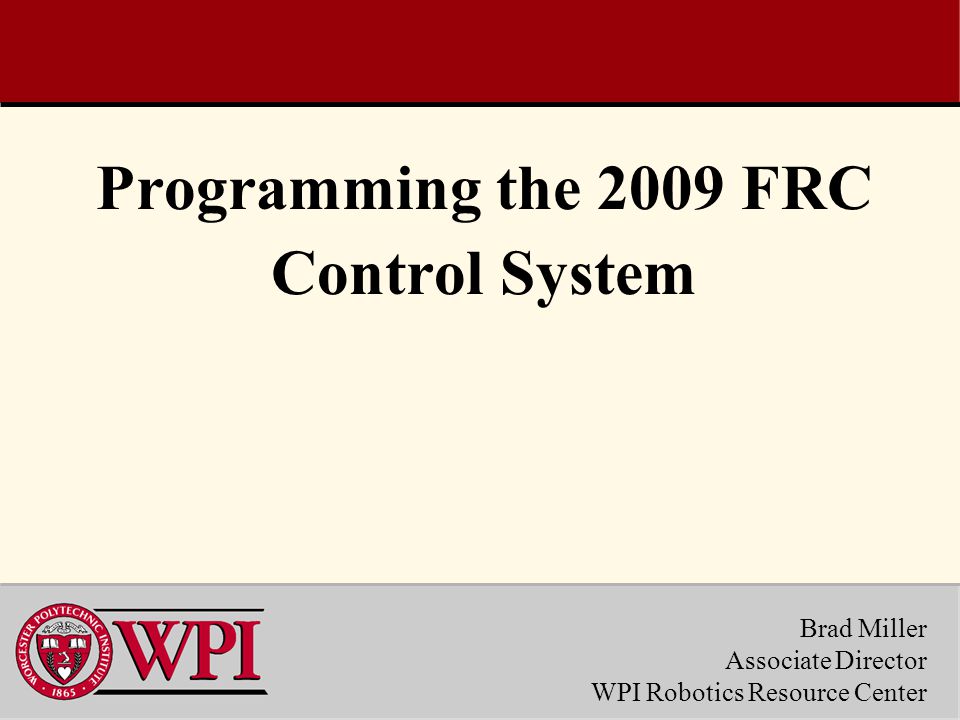 Programming the 2009 FRC Control System

WORCESTER POLYTECHNIC INSTITUTE 1865

WPI

Brad Miller
Associate Director
WPI Robotics Resource Center